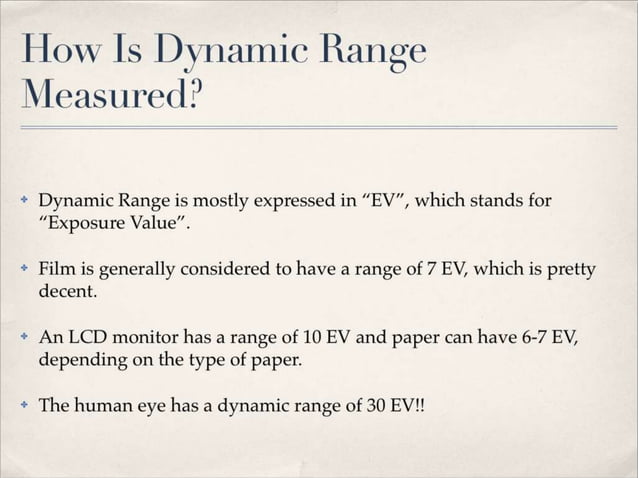 How Is Dynamic Range Measured?

✦ Dynamic Range is mostly expressed in “EV”, which stands for “Exposure Value”.

✦ Film is generally considered to have a range of 7 EV, which is pretty decent.

✦ An LCD monitor has a range of 10 EV and paper can have 6-7 EV, depending on the type of paper.

✦ The human eye has a dynamic range of 30 EV!!